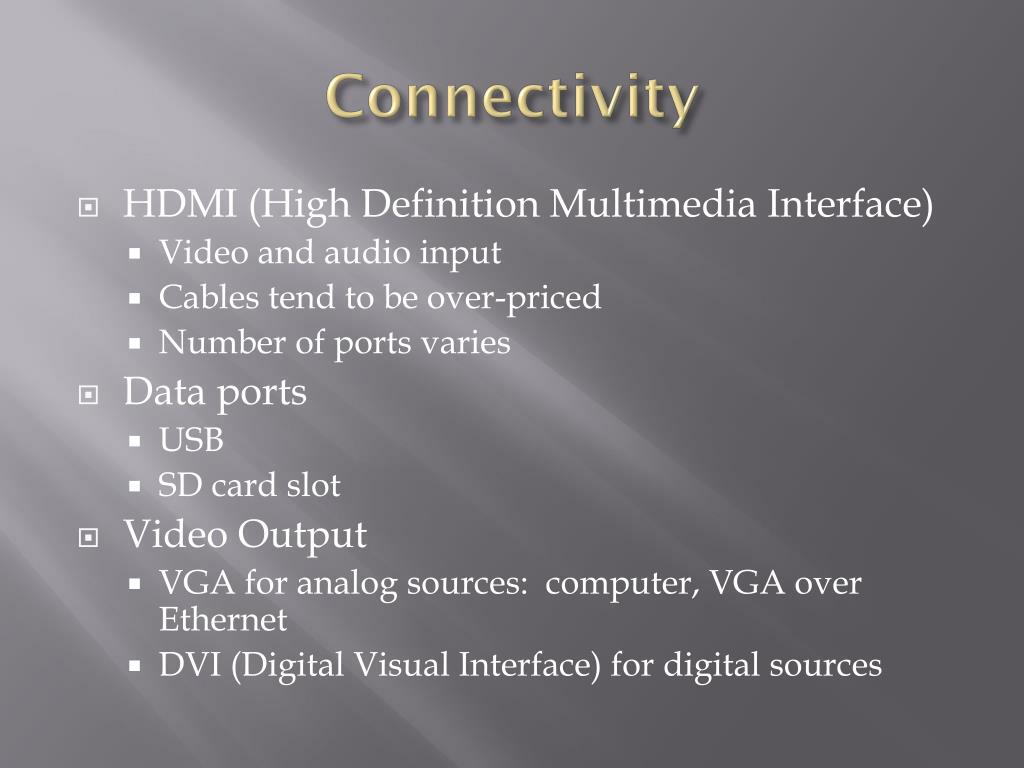 Connectivity

HDMI (High Definition Multimedia Interface)
Video and audio input
Cables tend to be over-priced
Number of ports varies

Data ports
USB
SD card slot

Video Output
VGA for analog sources: computer, VGA over Ethernet
DVI (Digital Visual Interface) for digital sources